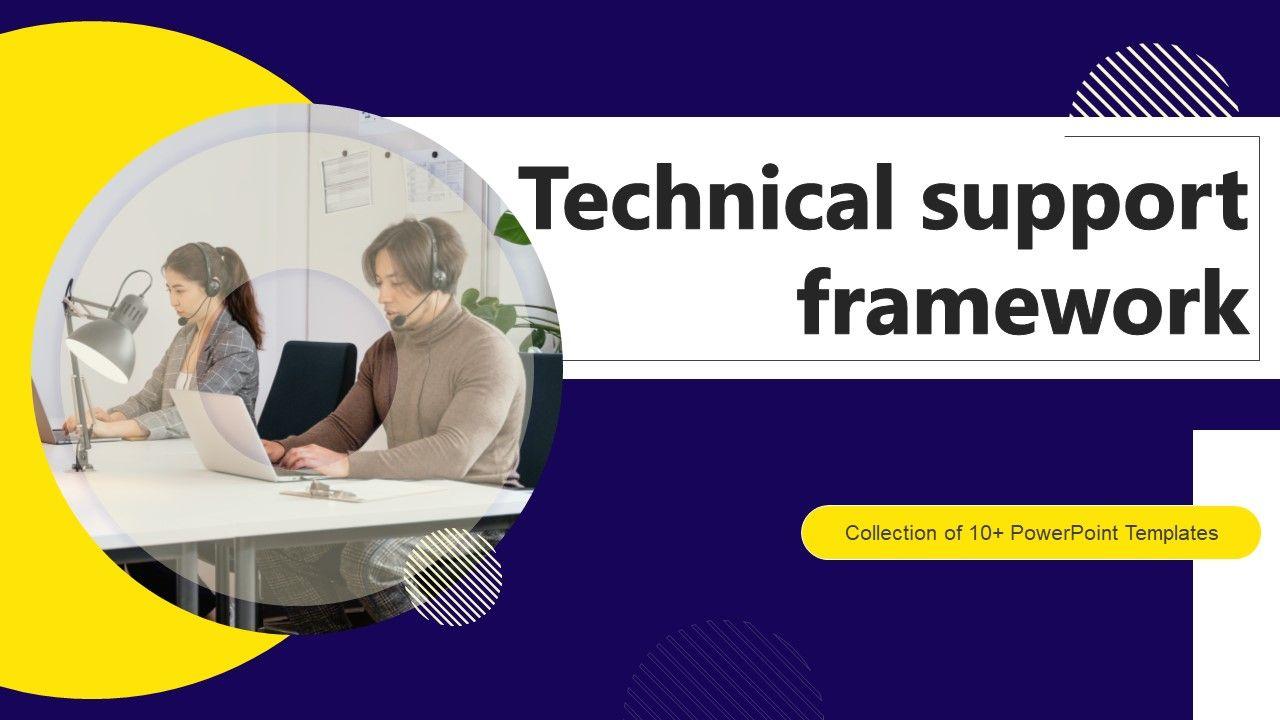 Technical support framework

Collection of 10+ PowerPoint Templates